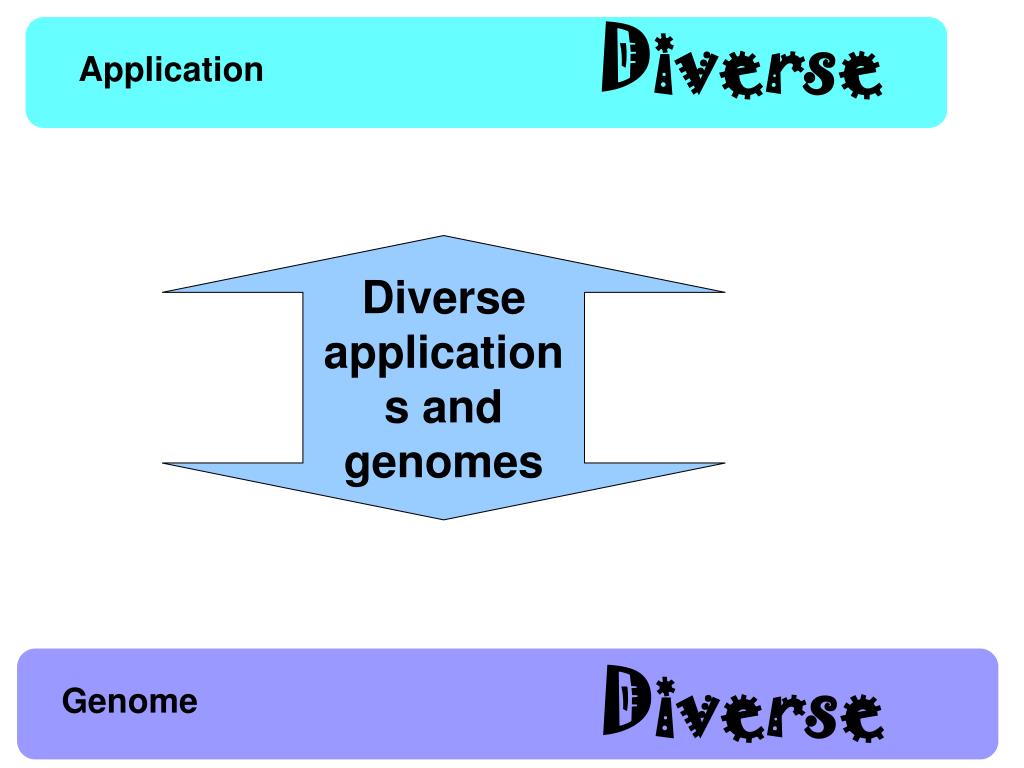 Application

Diverse

Diverse applications and genomes

Genome

Diverse